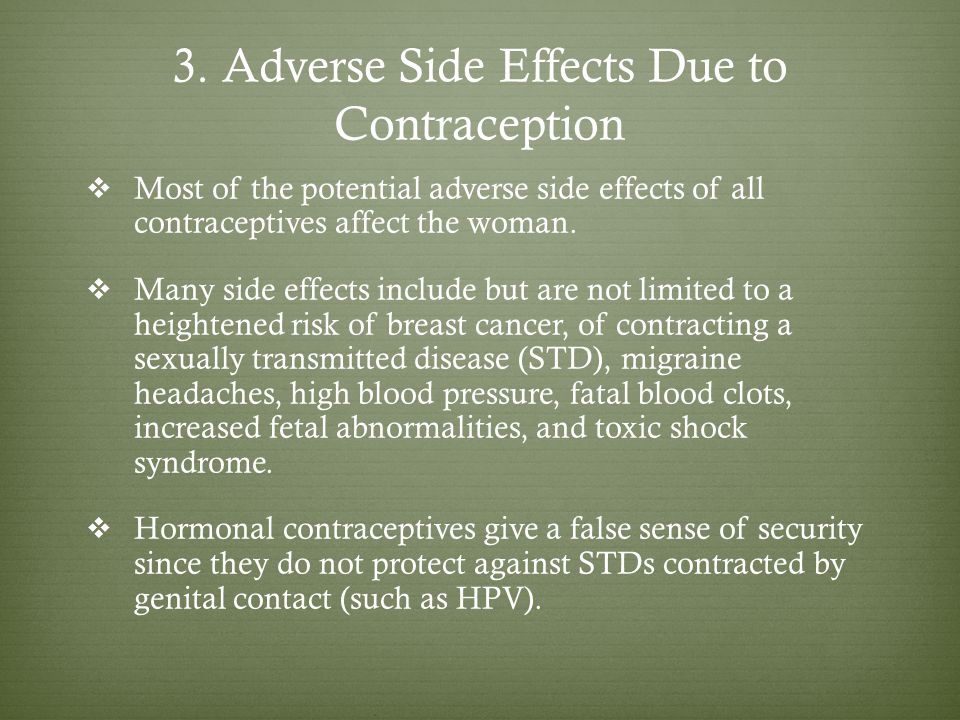 3. Adverse Side Effects Due to Contraception

❖ Most of the potential adverse side effects of all contraceptives affect the woman.

❖ Many side effects include but are not limited to a heightened risk of breast cancer, of contracting a sexually transmitted disease (STD), migraine headaches, high blood pressure, fatal blood clots, increased fetal abnormalities, and toxic shock syndrome.

❖ Hormonal contraceptives give a false sense of security since they do not protect against STDs contracted by genital contact (such as HPV).